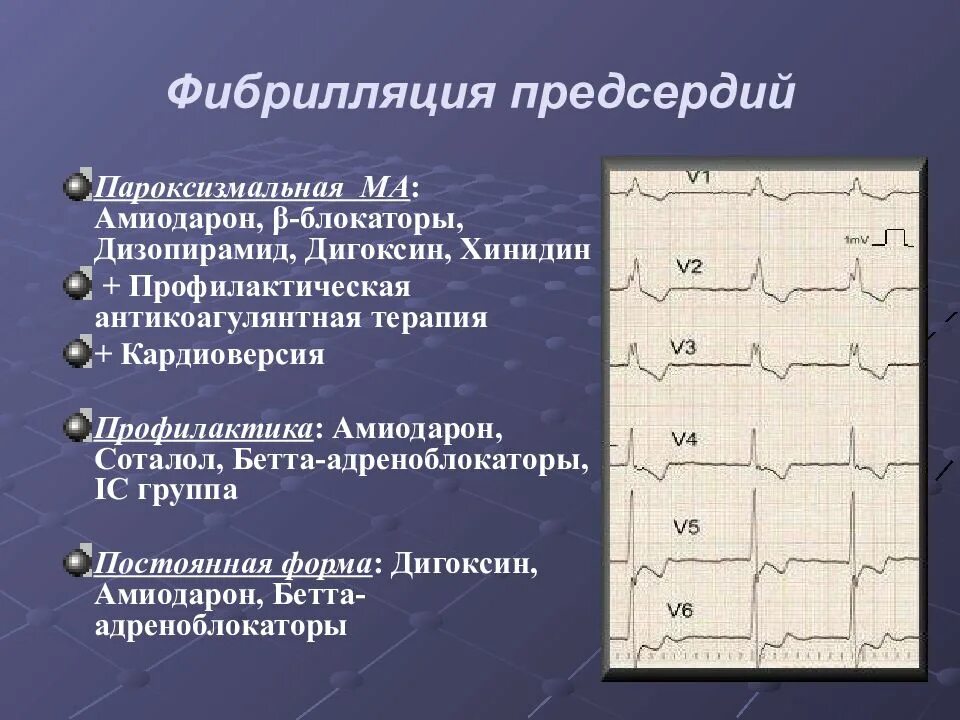 Фибрилляция предсердий

Пароксизмальная МА: Амиодарон, β-блокаторы, Дизопирамид, Дигоксин, Хинидин

+ Профилактическая антикоагулянтная терапия

+ Кардиоверсия

Профилактика: Амиодарон, Соталол, Бетта-адреноблокаторы, IC группа

Постоянная форма: Дигоксин, Амиодарон, Бетта-адреноблокаторы

V1
1mV
V2
V3
V4
V5
V6